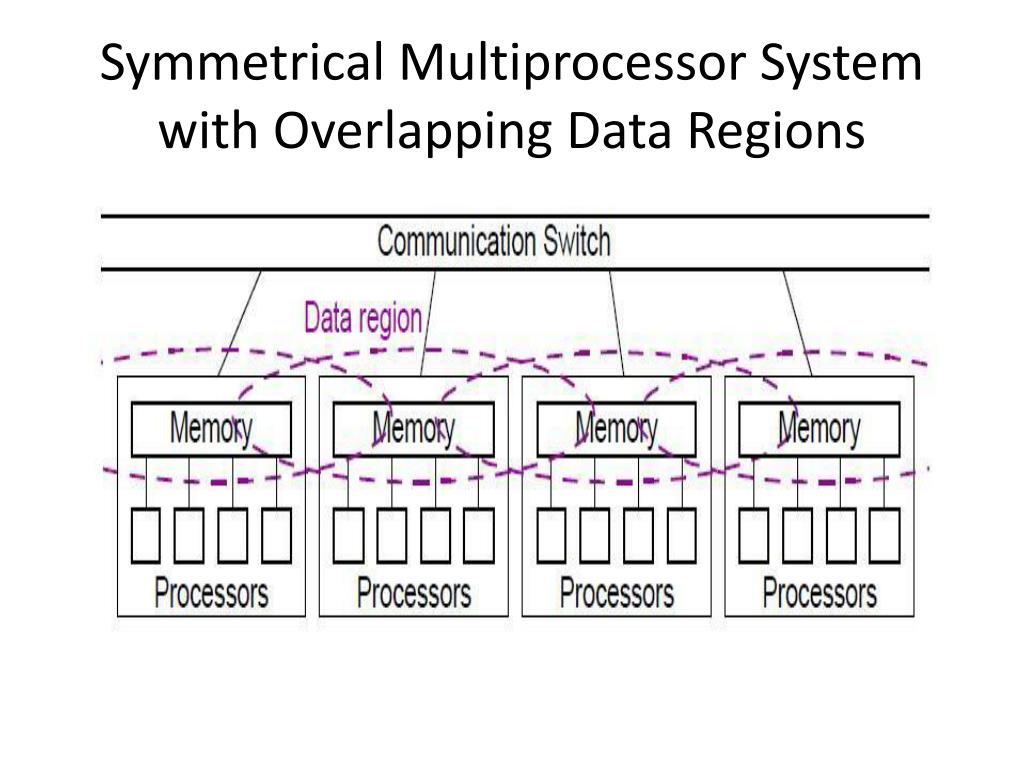 Symmetrical Multiprocessor System with Overlapping Data Regions

Communication Switch

Data region

Memory

Memory

Memory

Memory

Processors

Processors

Processors

Processors